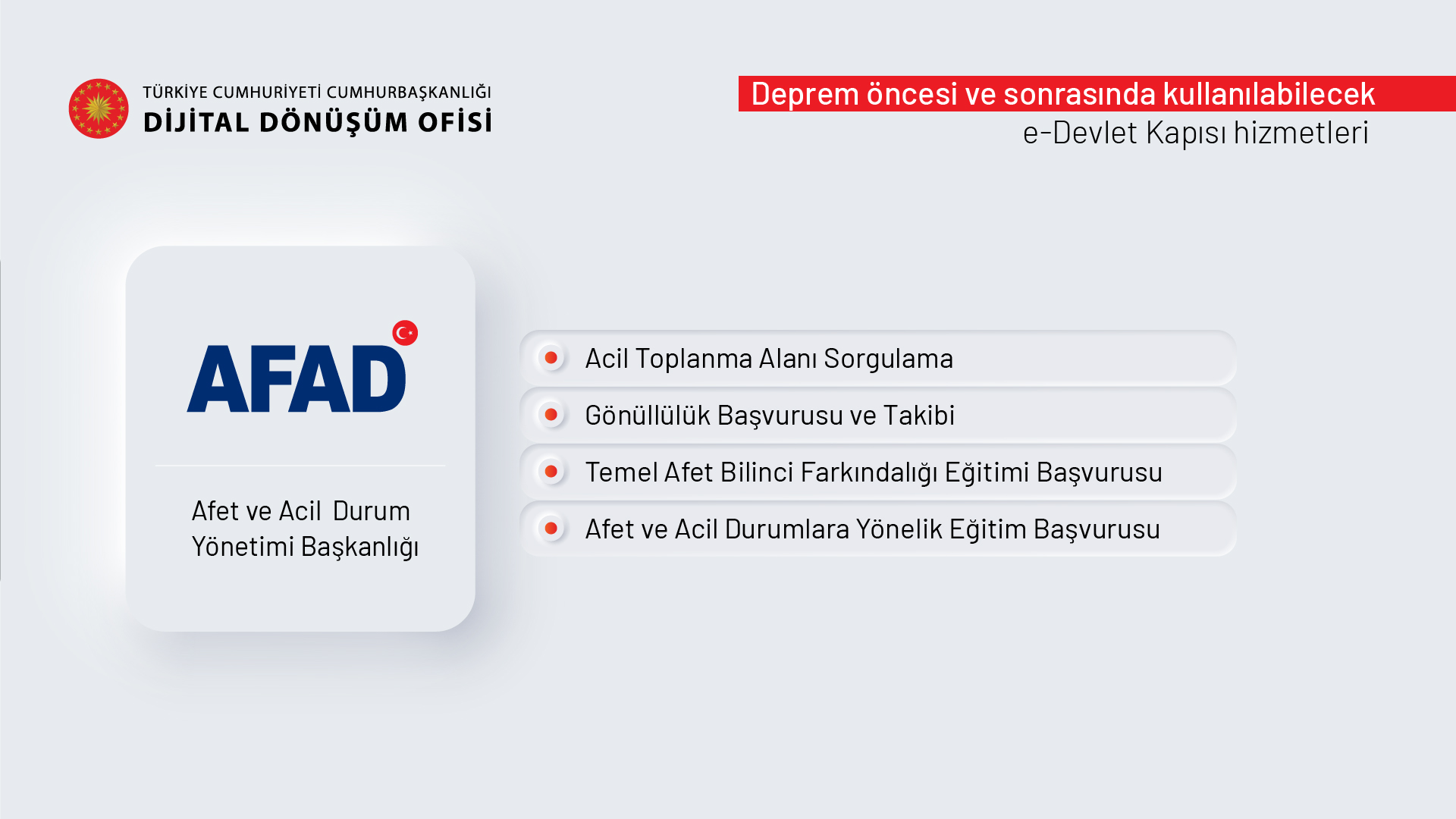 TÜRKİYE CUMHURİYETİ CUMHURBAŞKANLIĞI
DİJİTAL DÖNÜŞÜM OFİSİ

Deprem öncesi ve sonrasında kullanılabilecek
e-Devlet Kapısı hizmetleri

AFAD

Afet ve Acil Durum Yönetimi Başkanlığı

Acil Toplanma Alanı Sorgulama
Gönüllülük Başvurusu ve Takibi
Temel Afet Bilinci Farkındalığı Eğitimi Başvurusu
Afet ve Acil Durumlara Yönelik Eğitim Başvurusu